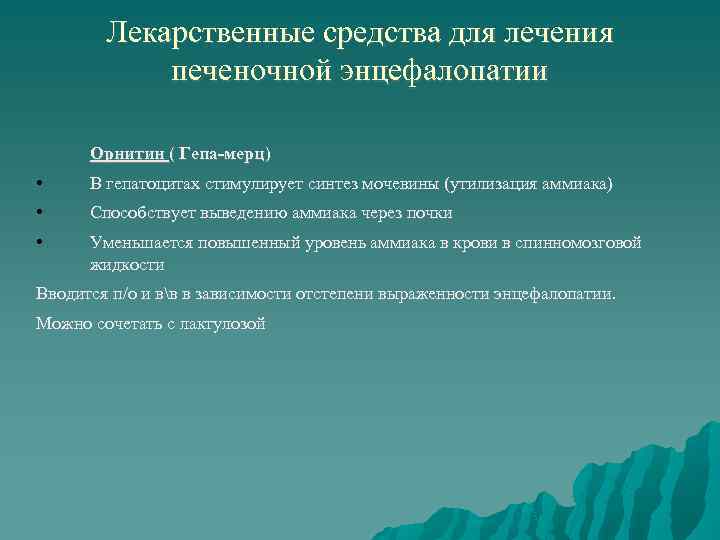 Лекарственные средства для лечения печеночной энцефалопатии

Орнитин ( Гепа-мерц)

• В гепатоцитах стимулирует синтез мочевины (утилизация аммиака)

• Способствует выведению аммиака через почки

• Уменьшается повышенный уровень аммиака в крови в спинномозговой жидкости

Вводится п/о и в\в в зависимости отстепени выраженности энцефалопатии.

Можно сочетать с лактулозой